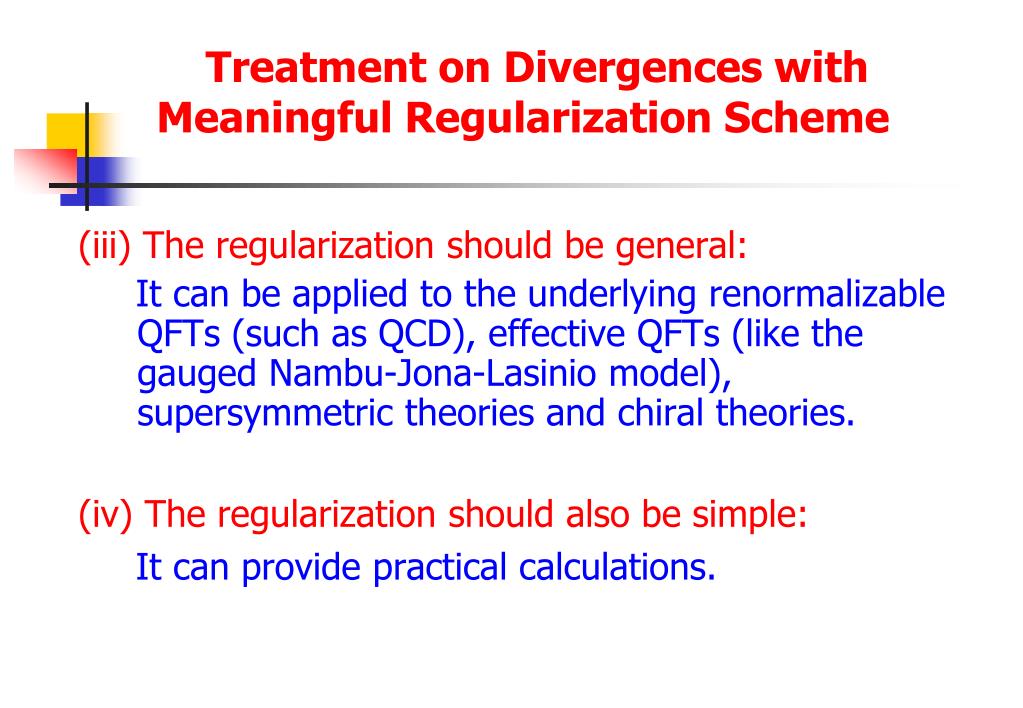 Treatment on Divergences with Meaningful Regularization Scheme

(iii) The regularization should be general:

It can be applied to the underlying renormalizable QFTs (such as QCD), effective QFTs (like the gauged Nambu-Jona-Lasinio model), supersymmetric theories and chiral theories.

(iv) The regularization should also be simple:

It can provide practical calculations.